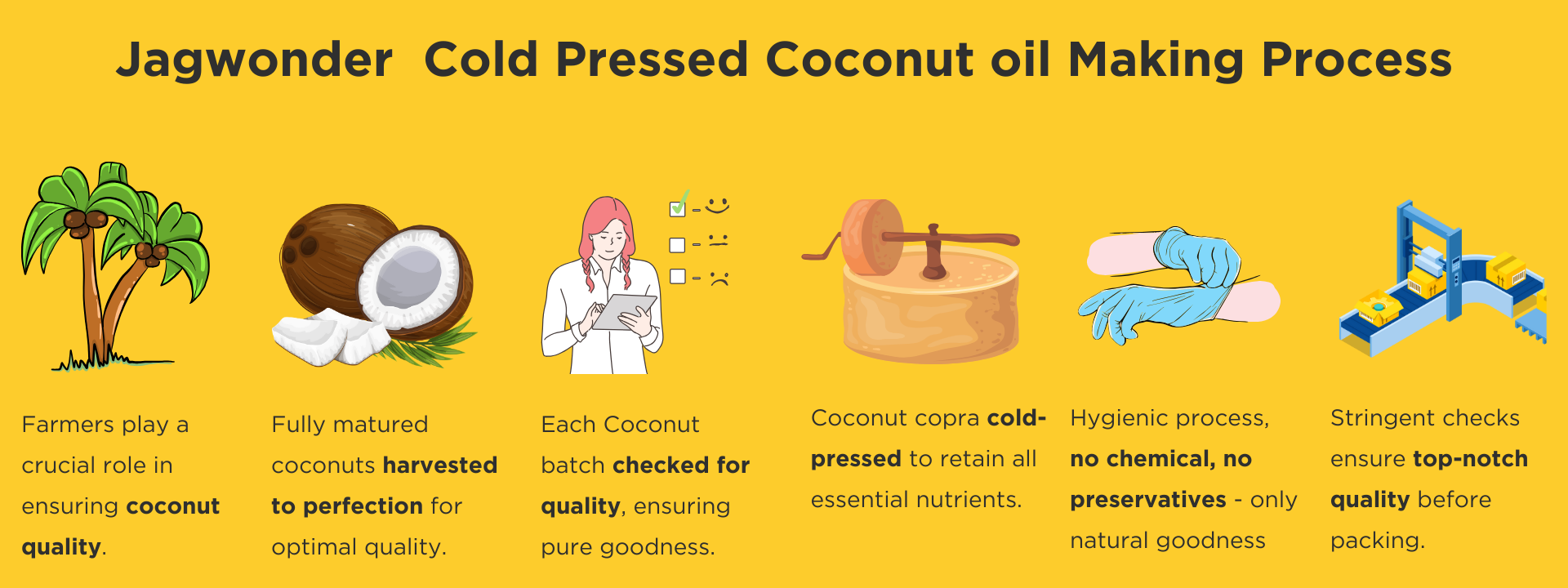 Jagwonder  Cold Pressed Coconut oil Making Process

Farmers play a crucial role in ensuring coconut quality.

Fully matured coconuts harvested to perfection for optimal quality.

Each Coconut batch checked for quality, ensuring pure goodness.

Coconut copra cold-pressed to retain all essential nutrients.

Hygienic process, no chemical, no preservatives - only natural goodness

Stringent checks ensure top-notch quality before packing.